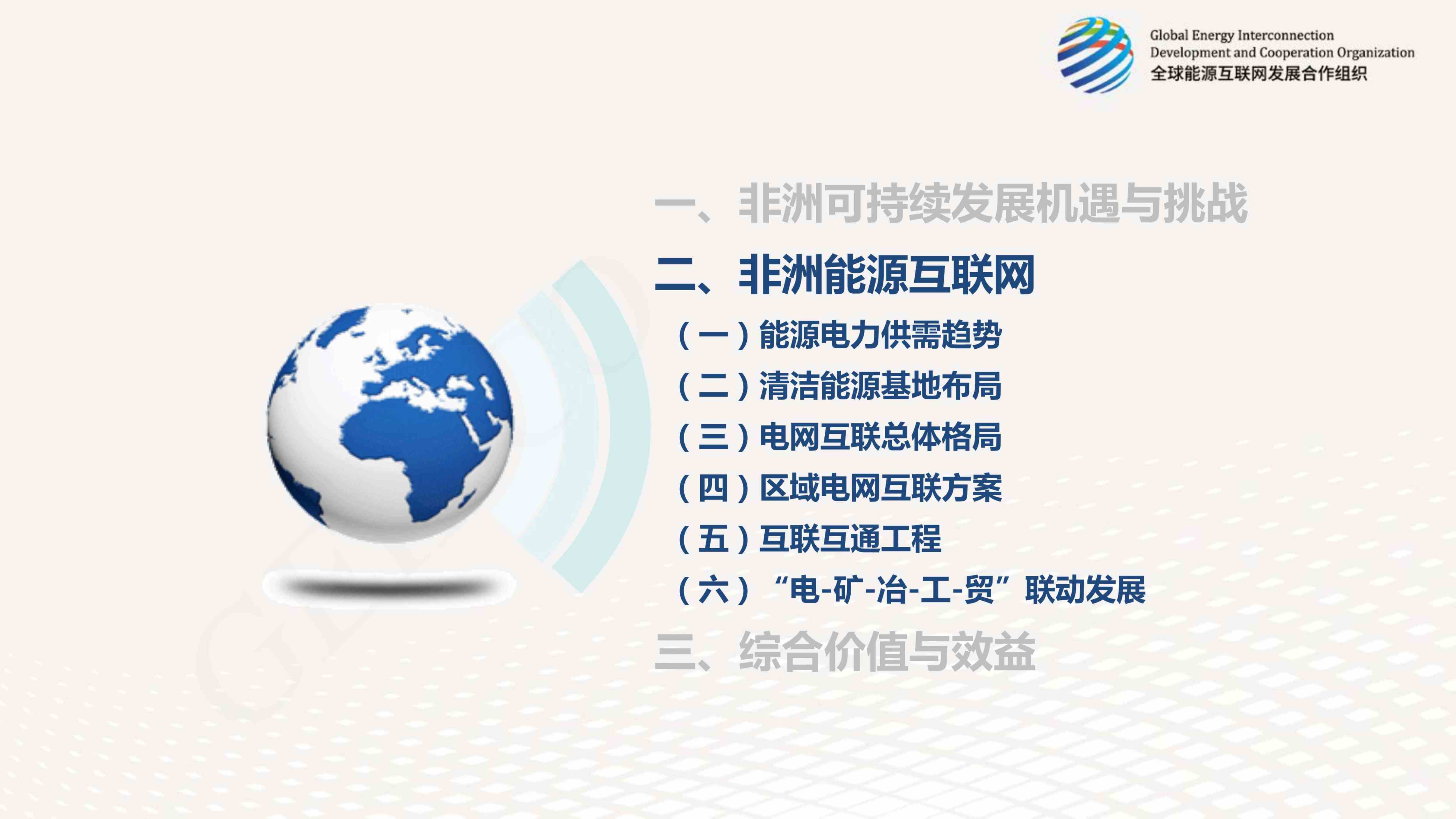 Global Energy Interconnection
Development and Cooperation Organization
全球能源互联网发展合作组织

一、非洲可持续发展机遇与挑战

二、非洲能源互联网

（一）能源电力供需趋势

（二）清洁能源基地布局

（三）电网互联总体格局

（四）区域电网互联方案

（五）互联互通工程

（六）“电-矿-冶-工-贸”联动发展

三、综合价值与效益